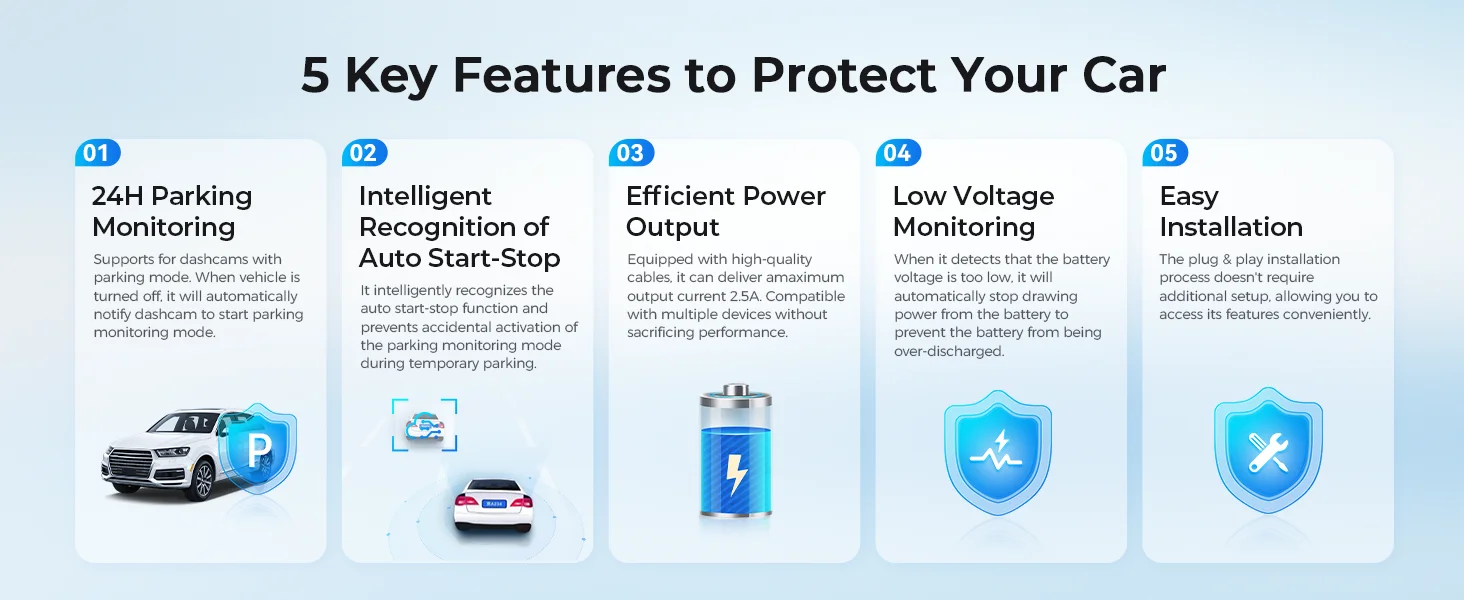 5 Key Features to Protect Your Car

01

24H Parking Monitoring

Supports for dashcams with parking mode. When vehicle is turned off, it will automatically notify dashcam to start parking monitoring mode.

P

02

Intelligent Recognition of Auto Start-Stop

It intelligently recognizes the auto start-stop function and prevents accidental activation of the parking monitoring mode during temporary parking.

03

Efficient Power Output

Equipped with high-quality cables, it can deliver amaximum output current 2.5A. Compatible with multiple devices without sacrificing performance.

04

Low Voltage Monitoring

When it detects that the battery voltage is too low, it will automatically stop drawing power from the battery to prevent the battery from being over-discharged.

05

Easy Installation

The plug & play installation process doesn't require additional setup, allowing you to access its features conveniently.